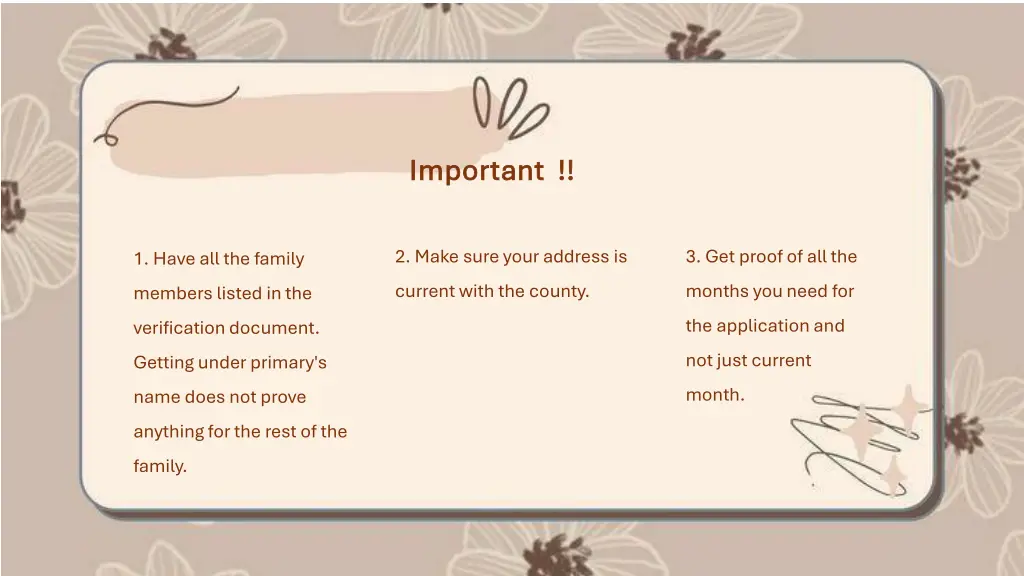 Important !!

1. Have all the family members listed in the verification document. Getting under primary's name does not prove anything for the rest of the family.

2. Make sure your address is current with the county.

3. Get proof of all the months you need for the application and not just current month.